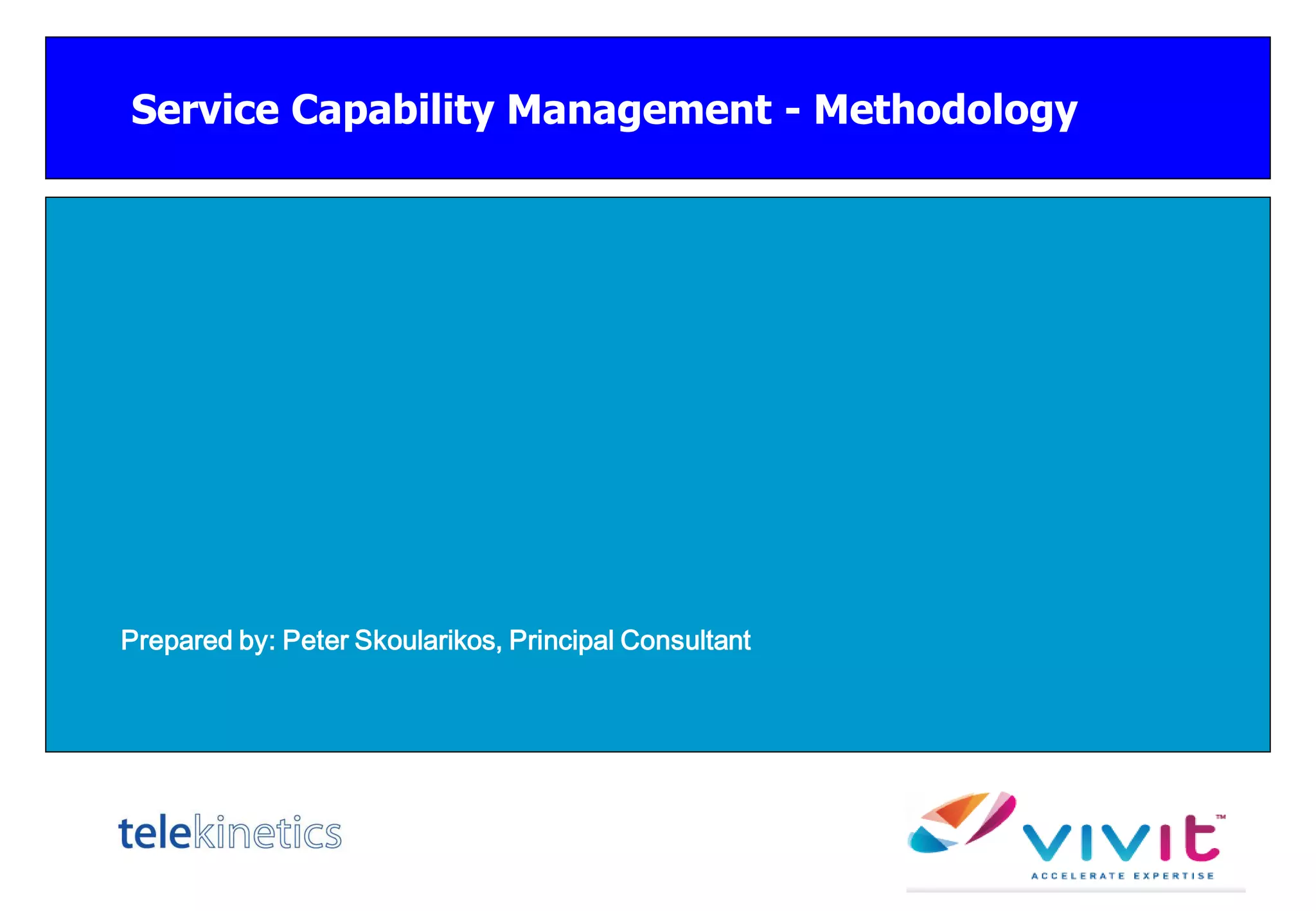 Service Capability Management - Methodology

Prepared by: Peter Skoularikos, Principal Consultant

telekinetics

vivit™
ACCELERATE EXPERTISE